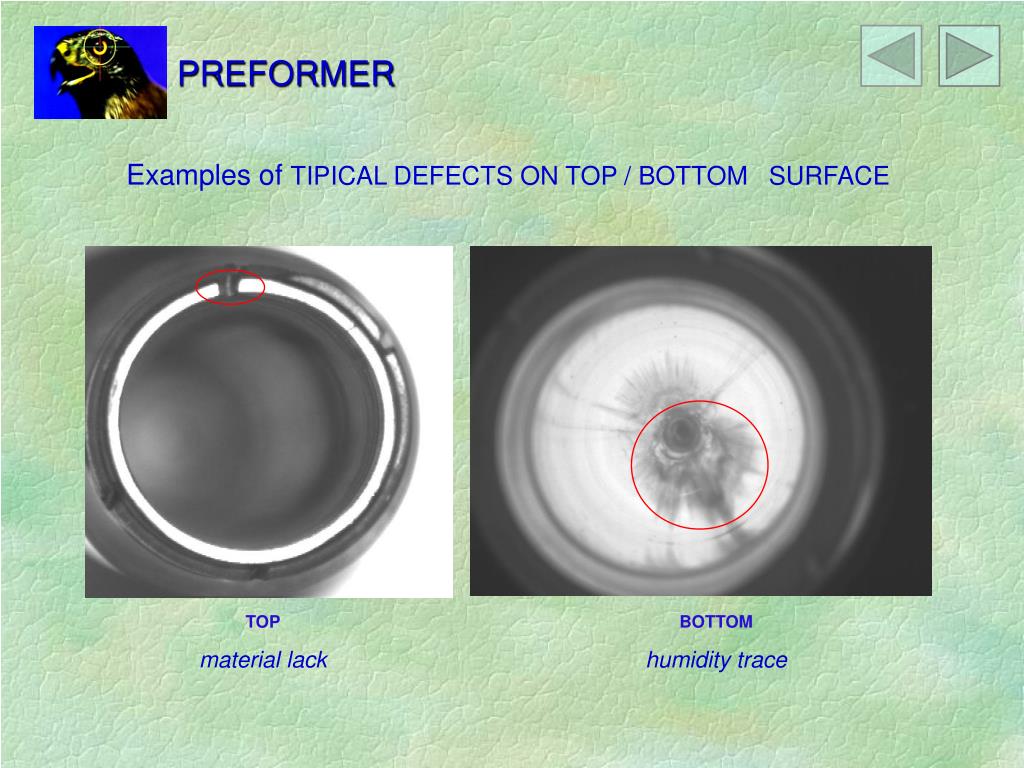 PREFORMER

Examples of TIPICAL DEFECTS ON TOP / BOTTOM SURFACE

TOP

material lack

BOTTOM

humidity trace